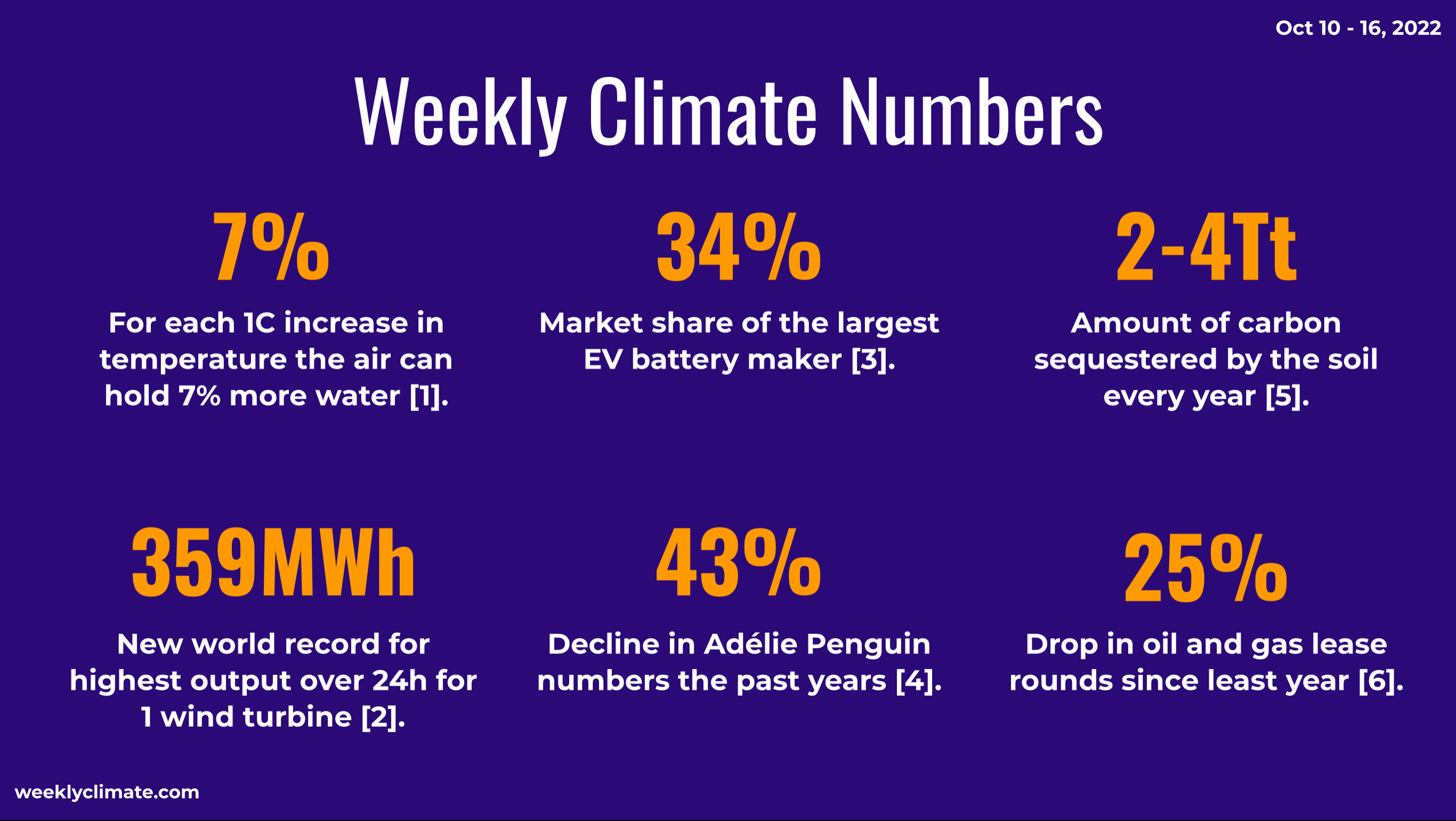 Oct 10 - 16, 2022

Weekly Climate Numbers

7%

For each 1C increase in temperature the air can hold 7% more water [1].

34%

Market share of the largest EV battery maker [3].

2-4Tt

Amount of carbon sequestered by the soil every year [5].

359MWh

New world record for highest output over 24h for 1 wind turbine [2].

43%

Decline in Adélie Penguin numbers the past years [4].

25%

Drop in oil and gas lease rounds since least year [6].

weeklyclimate.com